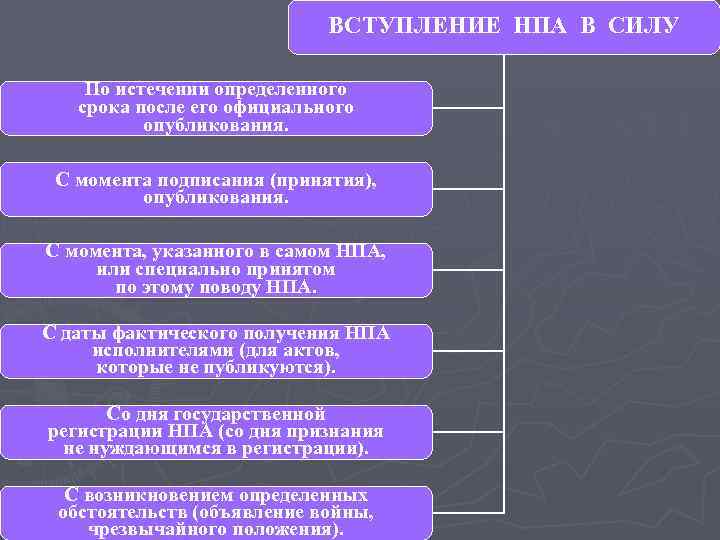 ВСТУПЛЕНИЕ НПА В СИЛУ

По истечении определенного срока после его официального опубликования.

С момента подписания (принятия), опубликования.

С момента, указанного в самом НПА, или специально принятом по этому поводу НПА.

С даты фактического получения НПА исполнителями (для актов, которые не публикуются).

Со дня государственной регистрации НПА (со дня признания не нуждающимся в регистрации).

С возникновением определенных обстоятельств (объявление войны, чрезвычайного положения).